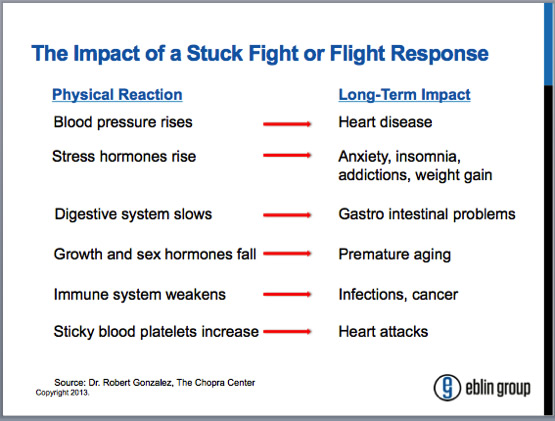 The Impact of a Stuck Fight or Flight Response

| Physical Reaction | Long-Term Impact |
|---|---|
| Blood pressure rises | Heart disease |
| Stress hormones rise | Anxiety, insomnia, addictions, weight gain |
| Digestive system slows | Gastro intestinal problems |
| Growth and sex hormones fall | Premature aging |
| Immune system weakens | Infections, cancer |
| Sticky blood platelets increase | Heart attacks |

Source: Dr. Robert Gonzalez, The Chopra Center
Copyright 2013.

eblin group